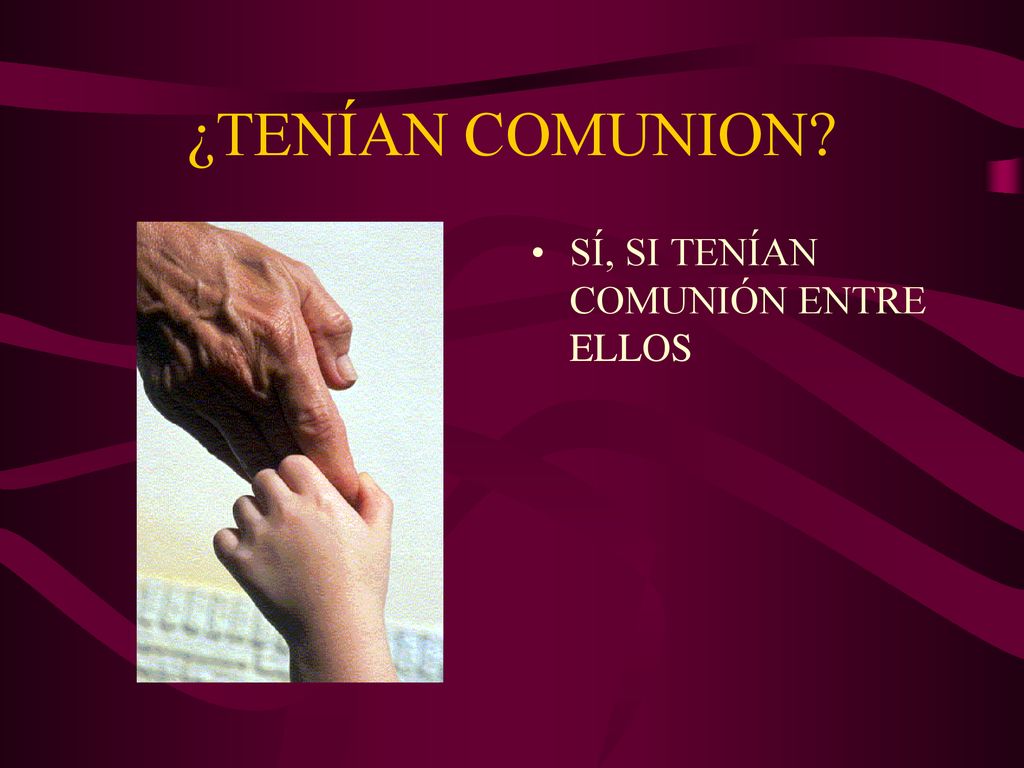 ¿TENÍAN COMUNION?

• SÍ, SI TENÍAN COMUNIÓN ENTRE ELLOS